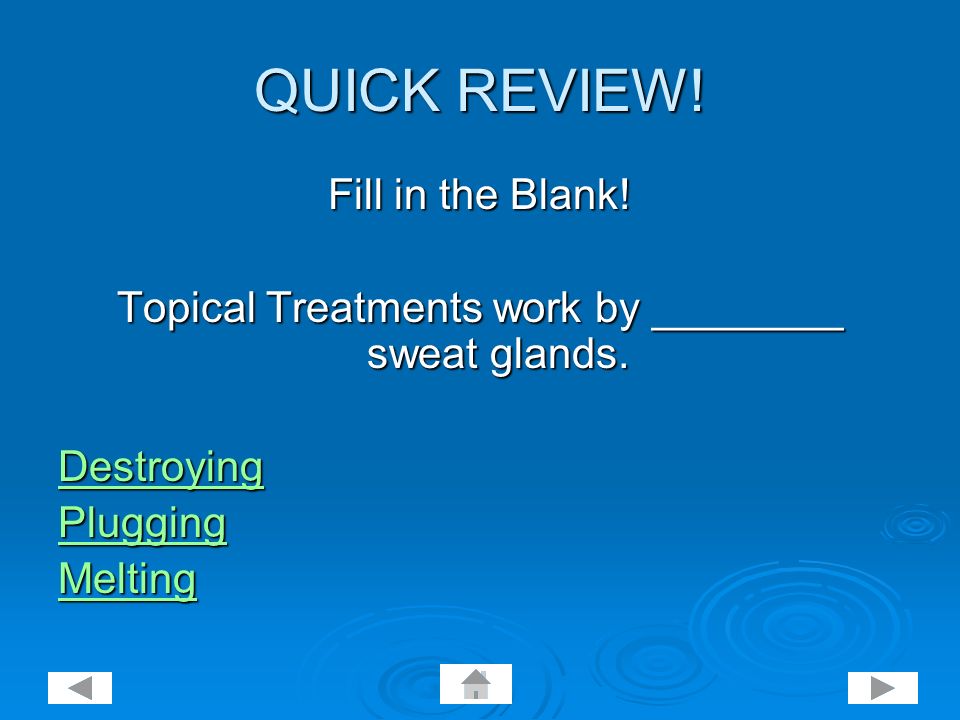 QUICK REVIEW!

Fill in the Blank!

Topical Treatments work by ________ sweat glands.

Destroying
Plugging
Melting